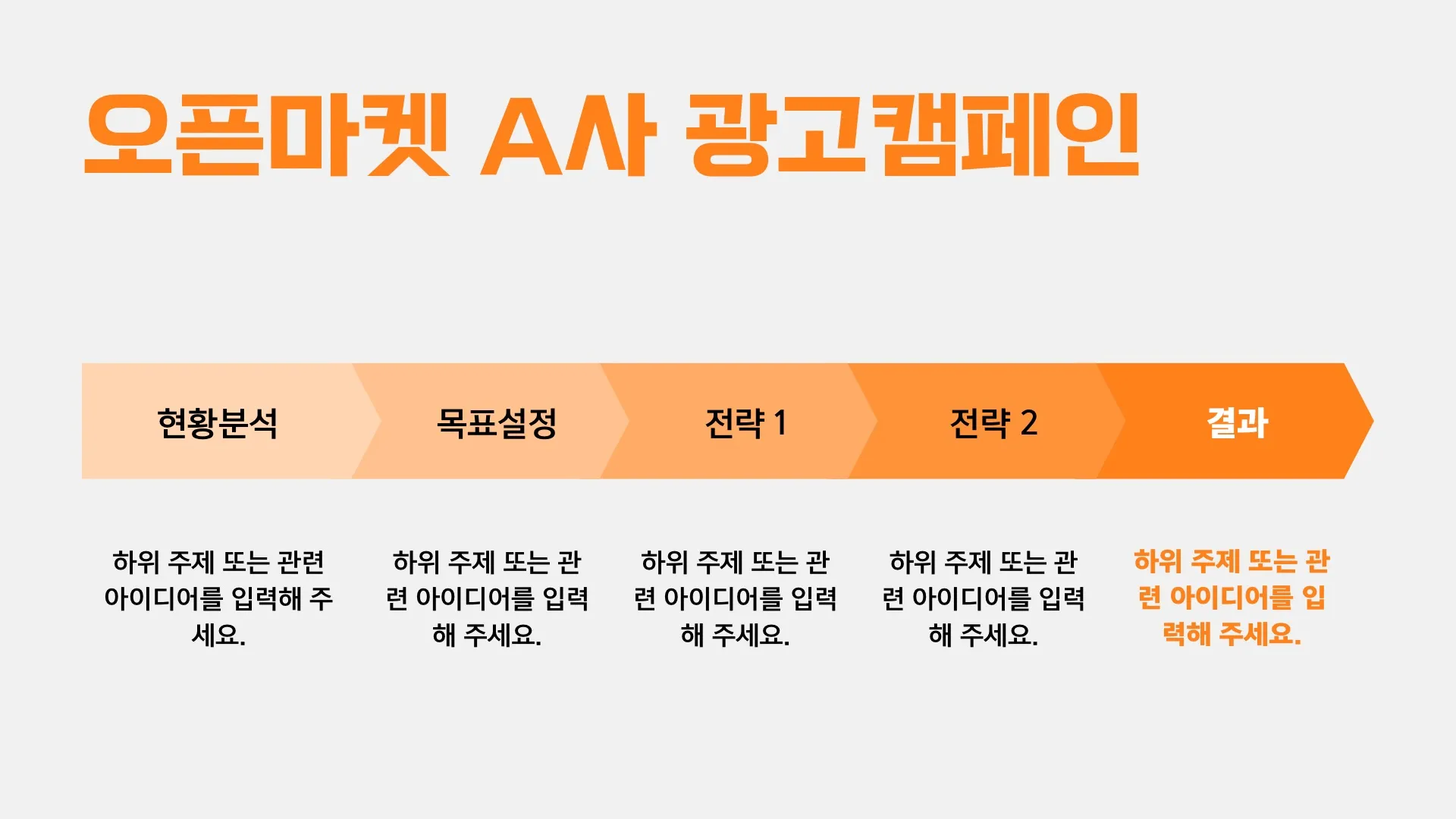 오픈마켓 A사 광고캠페인

현황분석

목표설정

전략 1

전략 2

결과

하위 주제 또는 관련 아이디어를 입력해 주세요.

하위 주제 또는 관련 아이디어를 입력해 주세요.

하위 주제 또는 관련 아이디어를 입력해 주세요.

하위 주제 또는 관련 아이디어를 입력해 주세요.

하위 주제 또는 관련 아이디어를 입력해 주세요.